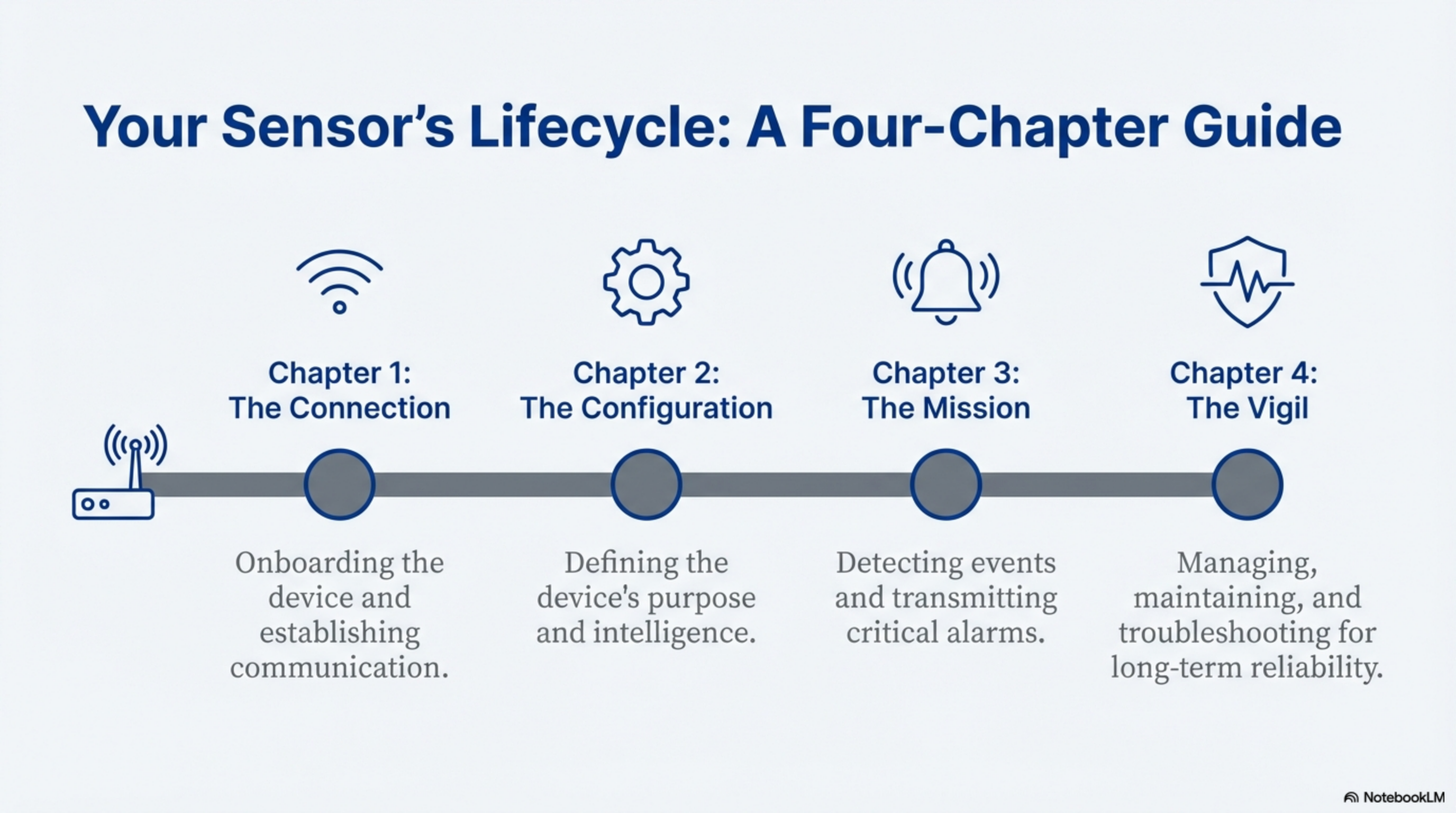 Your Sensor's Lifecycle: A Four-Chapter Guide

Chapter 1:
The Connection

Onboarding the device and establishing communication.

Chapter 2:
The Configuration

Defining the device's purpose and intelligence.

Chapter 3:
The Mission

Detecting events and transmitting critical alarms.

Chapter 4:
The Vigil

Managing, maintaining, and troubleshooting for long-term reliability.

NotebookLM